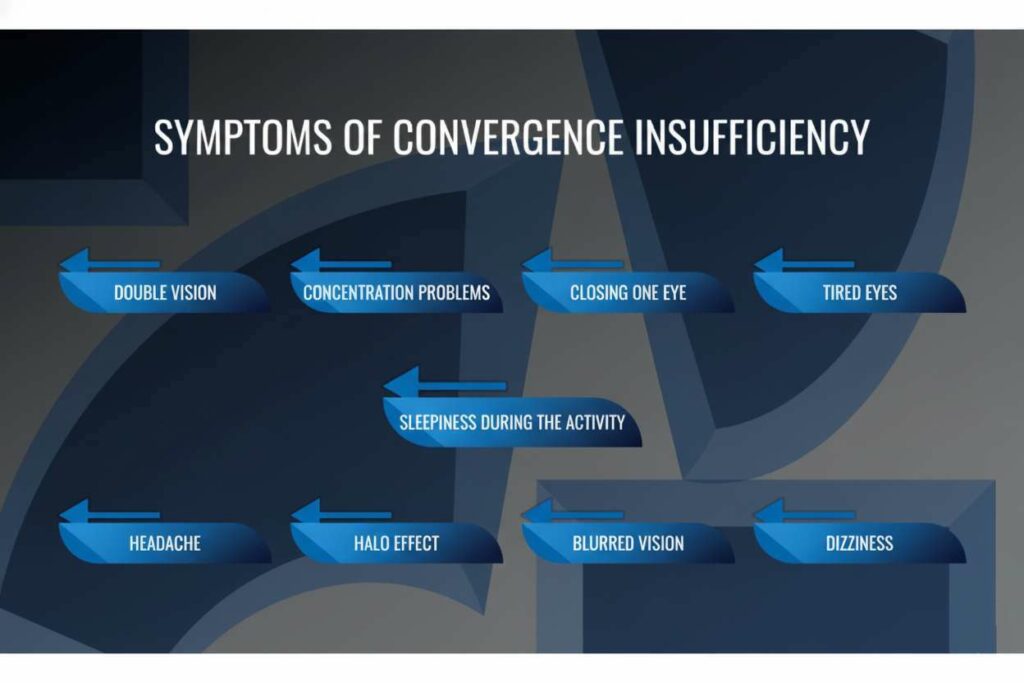 SYMPTOMS OF CONVERGENCE INSUFFICIENCY

DOUBLE VISION

CONCENTRATION PROBLEMS

CLOSING ONE EYE

TIRED EYES

SLEEPINESS DURING THE ACTIVITY

HEADACHE

HALO EFFECT

BLURRED VISION

DIZZINESS